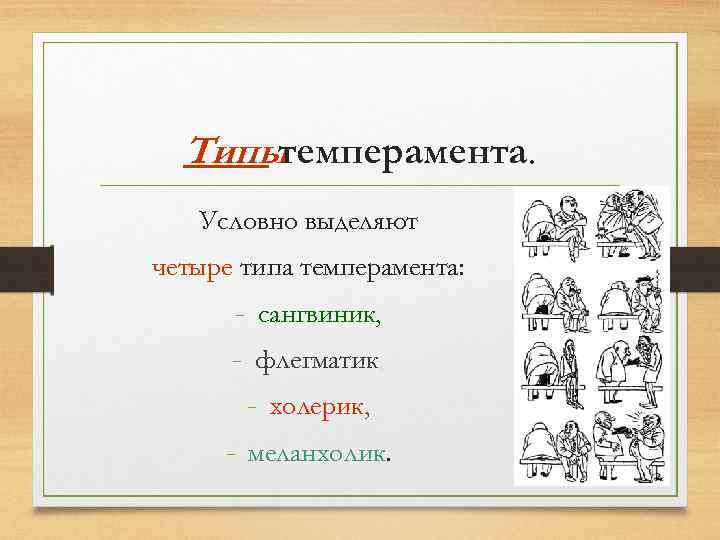 Типытемперамента.

Условно выделяют

четыре типа темперамента:

- сангвиник,

- флегматик

- холерик,

- меланхолик.